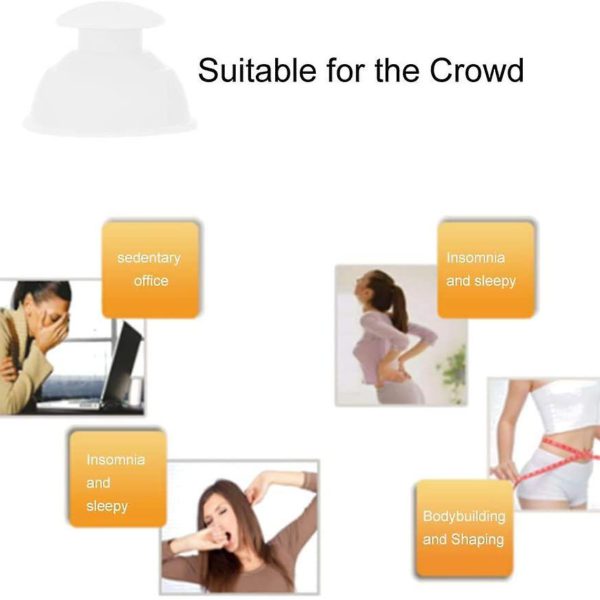 Suitable for the Crowd

sedentary office

Insomnia and sleepy

Insomnia and sleepy

Bodybuilding and Shaping